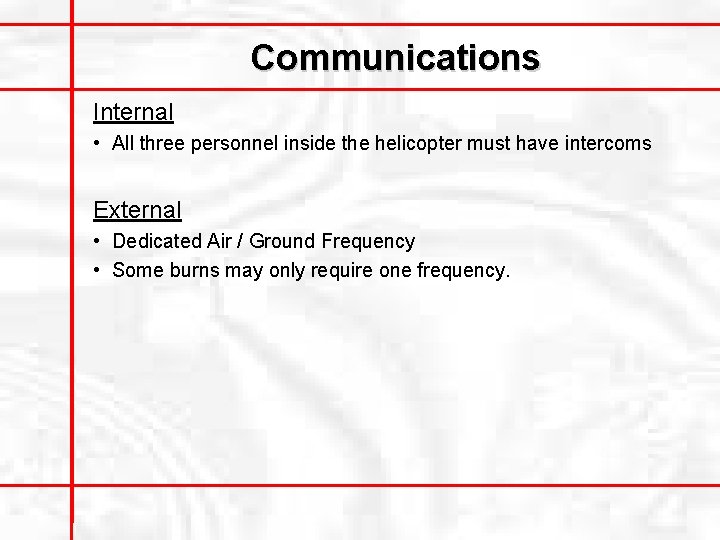 Communications

Internal

• All three personnel inside the helicopter must have intercoms

External

• Dedicated Air / Ground Frequency
• Some burns may only require one frequency.